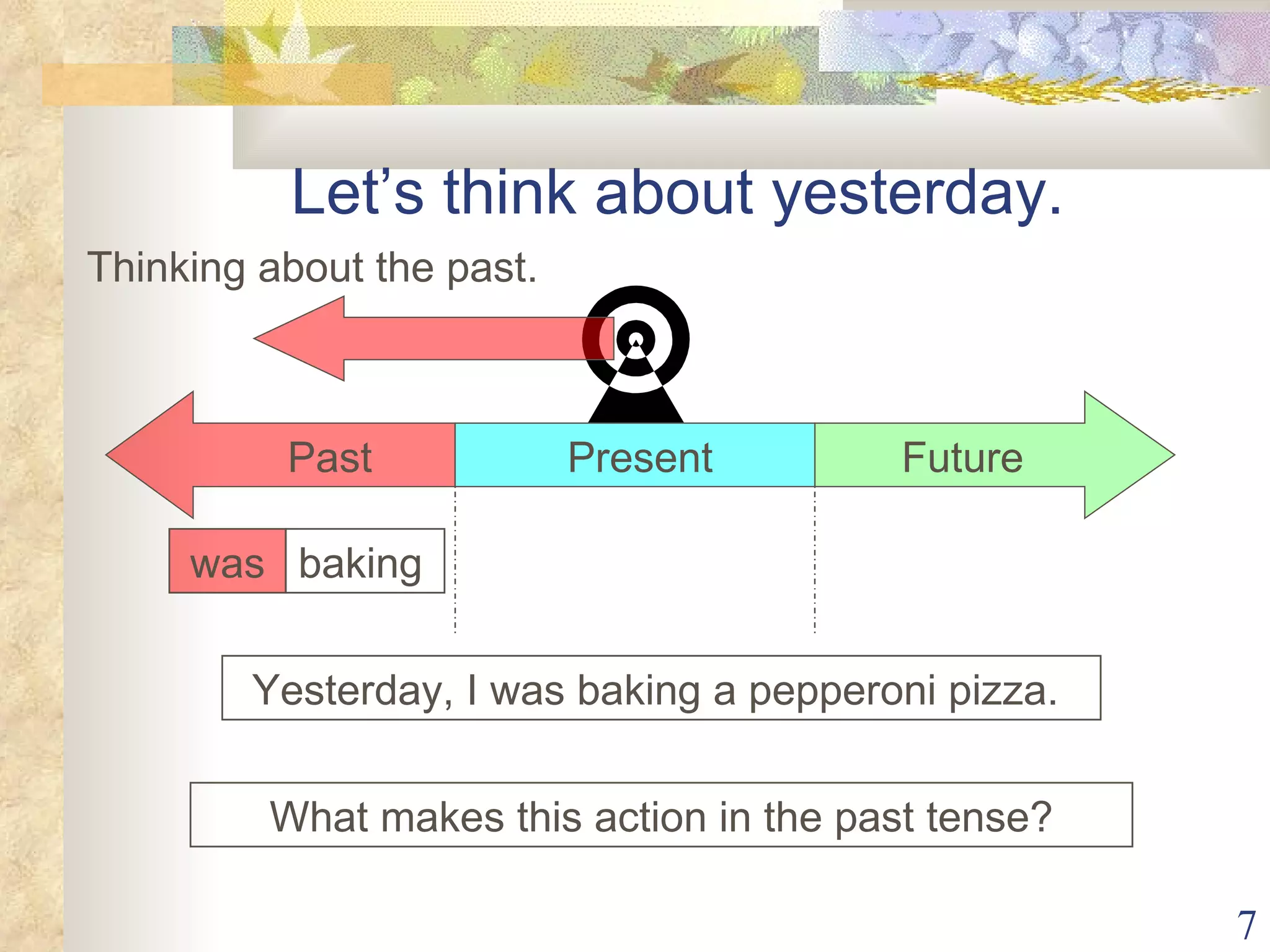 Let’s think about yesterday.

Thinking about the past.

Past

Present

Future

was baking

Yesterday, I was baking a pepperoni pizza.

What makes this action in the past tense?

7